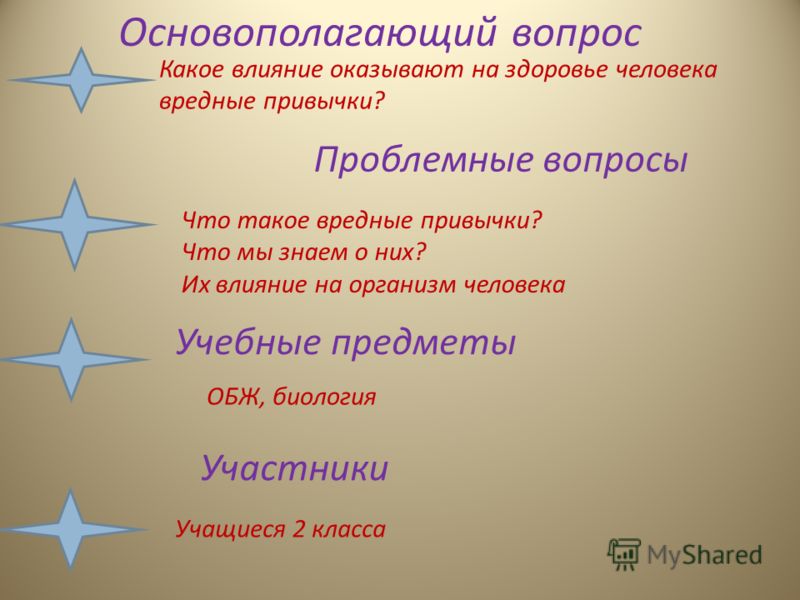 Основополагающий вопрос

Какое влияние оказывают на здоровье человека вредные привычки?

Проблемные вопросы

Что такое вредные привычки?
Что мы знаем о них?
Их влияние на организм человека

Учебные предметы

ОБЖ, биология

Участники

Учащиеся 2 класса

MyShared